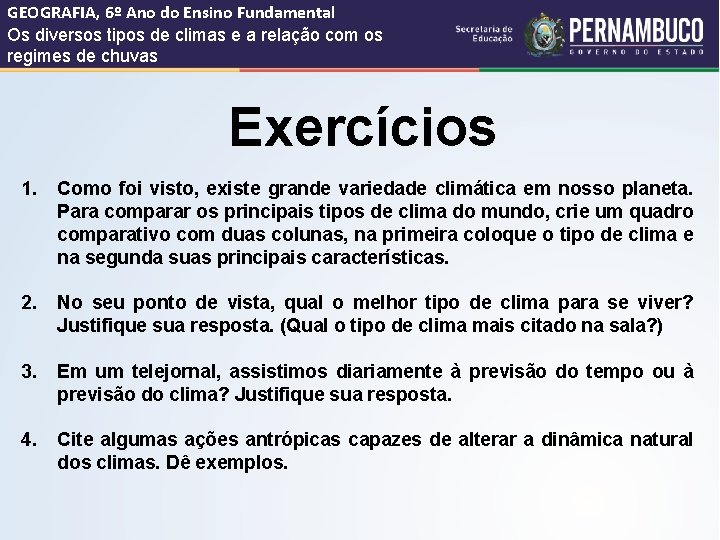 GEOGRAFIA, 6º Ano do Ensino Fundamental
Os diversos tipos de climas e a relação com os regimes de chuvas

Secretaria de Educação
PERNAMBUCO
GOVERNO DO ESTADO

Exercícios

1. Como foi visto, existe grande variedade climática em nosso planeta. Para comparar os principais tipos de clima do mundo, crie um quadro comparativo com duas colunas, na primeira coloque o tipo de clima e na segunda suas principais características.

2. No seu ponto de vista, qual o melhor tipo de clima para se viver? Justifique sua resposta. (Qual o tipo de clima mais citado na sala?)

3. Em um telejornal, assistimos diariamente à previsão do tempo ou à previsão do clima? Justifique sua resposta.

4. Cite algumas ações antrópicas capazes de alterar a dinâmica natural dos climas. Dê exemplos.